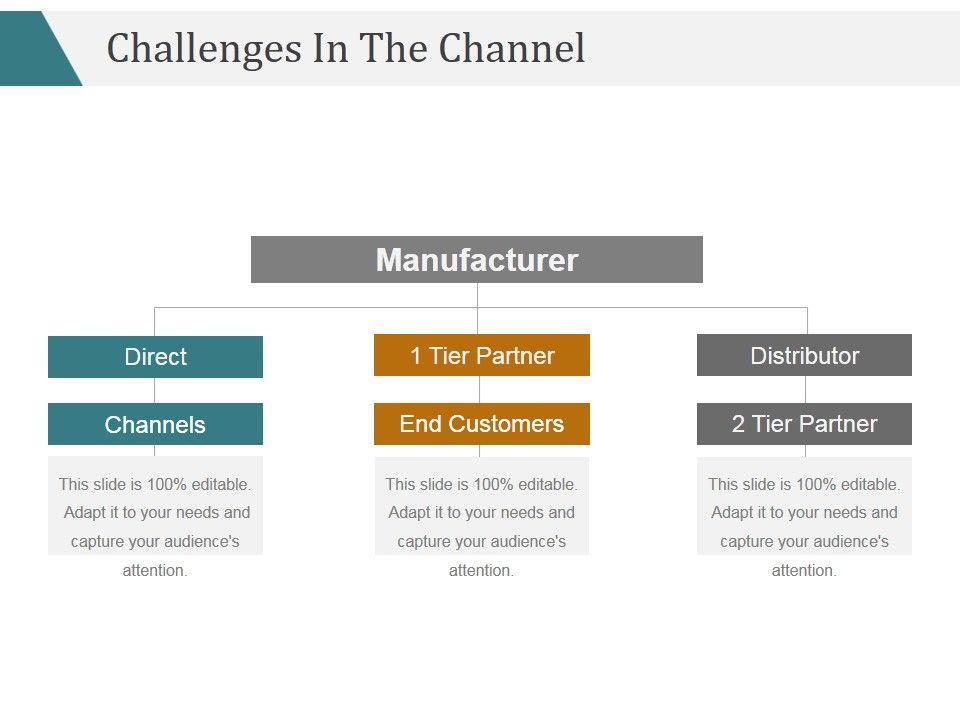 Challenges In The Channel

Manufacturer

Direct

Channels

This slide is 100% editable. Adapt it to your needs and capture your audience's attention.

1 Tier Partner

End Customers

This slide is 100% editable. Adapt it to your needs and capture your audience's attention.

Distributor

2 Tier Partner

This slide is 100% editable. Adapt it to your needs and capture your audience's attention.